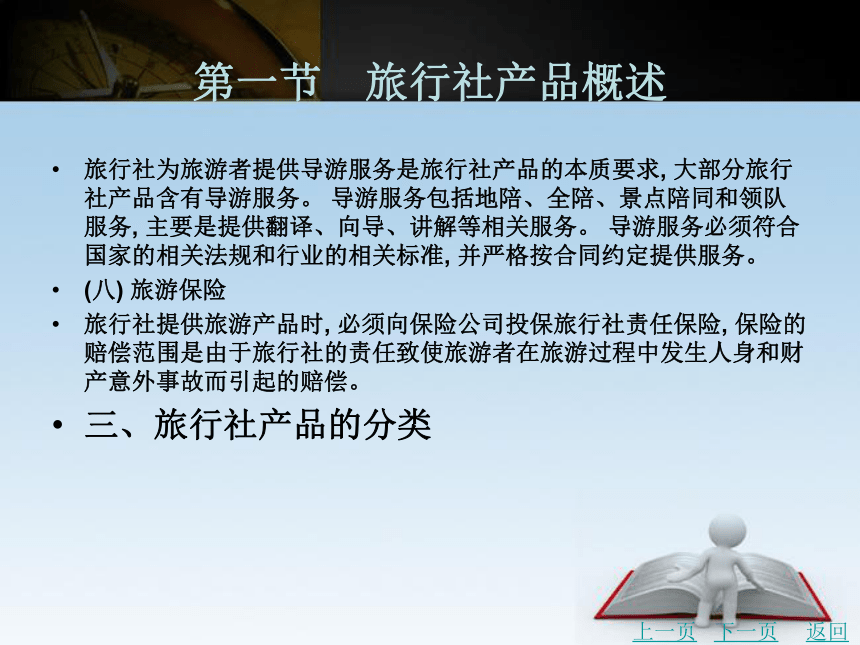 第一节　旅行社产品概述

• 旅行社为旅游者提供导游服务是旅行社产品的本质要求, 大部分旅行社产品含有导游服务。 导游服务包括地陪、全陪、景点陪同和领队服务, 主要是提供翻译、向导、讲解等相关服务。 导游服务必须符合国家的相关法规和行业的相关标准, 并严格按合同约定提供服务。

• (八) 旅游保险

• 旅行社提供旅游产品时, 必须向保险公司投保旅行社责任保险, 保险的赔偿范围是由于旅行社的责任致使旅游者在旅游过程中发生人身和财产意外事故而引起的赔偿。

• 三、旅行社产品的分类

上一页 下一页 返回